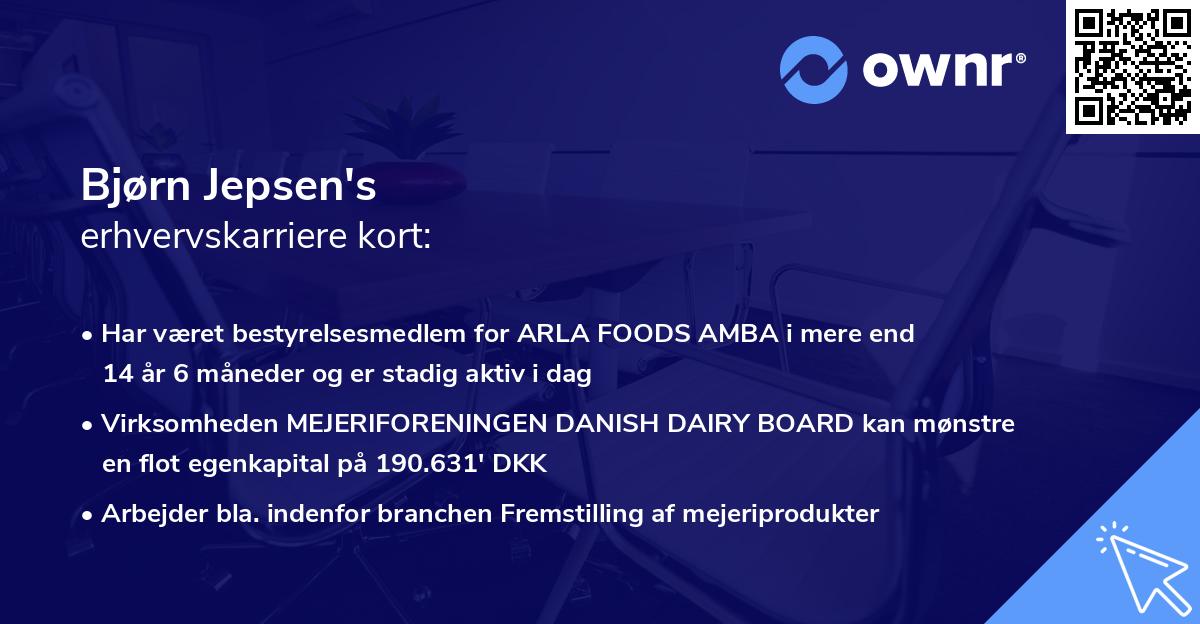 ownr®

Bjørn Jepsen's
erhvervskarriere kort:

• Har været bestyrelsesmedlem for ARLA FOODS AMBA i mere end 14 år 6 måneder og er stadig aktiv i dag

• Virksomheden MEJERIFORENINGEN DANISH DAIRY BOARD kan mønstre en flot egenkapital på 190.631' DKK

• Arbejder bla. indenfor branchen Fremstilling af mejeriprodukter